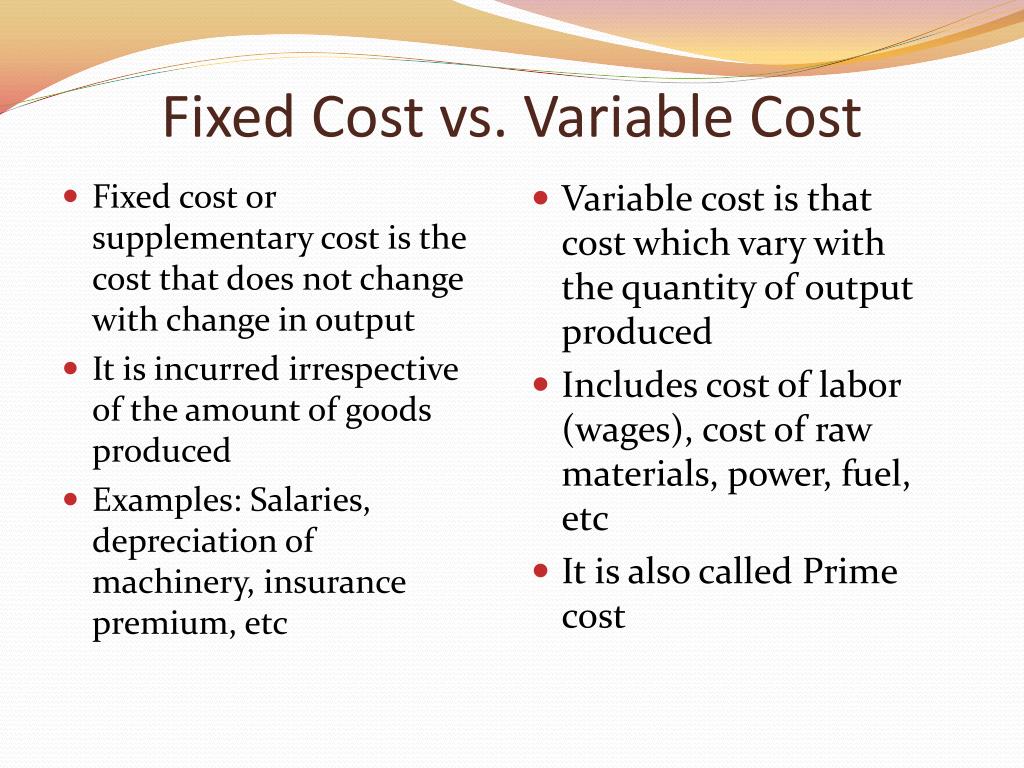 Fixed Cost vs. Variable Cost

- Fixed cost or supplementary cost is the cost that does not change with change in output
- It is incurred irrespective of the amount of goods produced
- Examples: Salaries, depreciation of machinery, insurance premium, etc

- Variable cost is that cost which vary with the quantity of output produced
- Includes cost of labor (wages), cost of raw materials, power, fuel, etc
- It is also called Prime cost